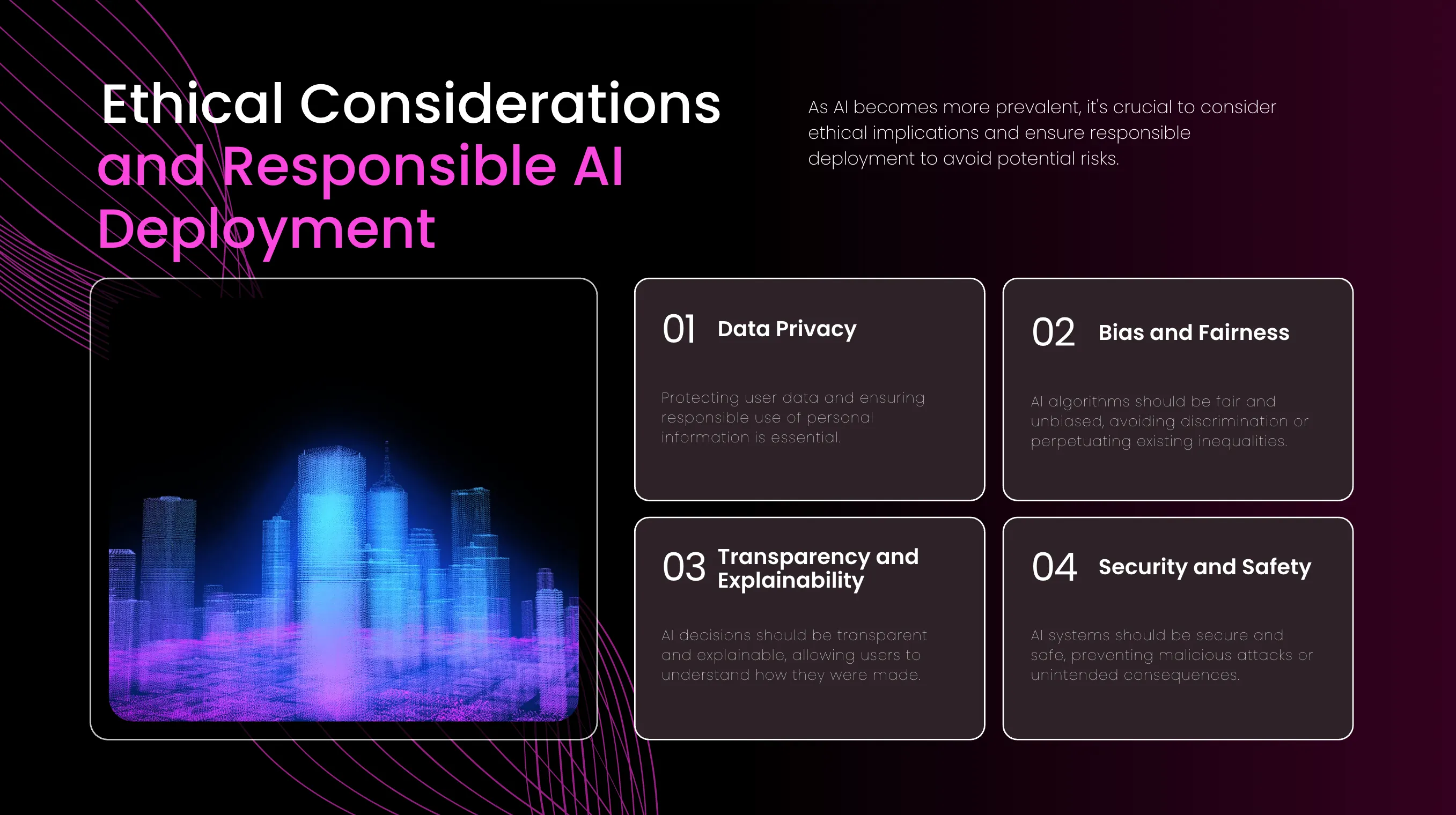 Ethical Considerations and Responsible AI Deployment

As AI becomes more prevalent, it's crucial to consider ethical implications and ensure responsible deployment to avoid potential risks.

01 Data Privacy

Protecting user data and ensuring responsible use of personal information is essential.

02 Bias and Fairness

AI algorithms should be fair and unbiased, avoiding discrimination or perpetuating existing inequalities.

03 Transparency and Explainability

AI decisions should be transparent and explainable, allowing users to understand how they were made.

04 Security and Safety

AI systems should be secure and safe, preventing malicious attacks or unintended consequences.